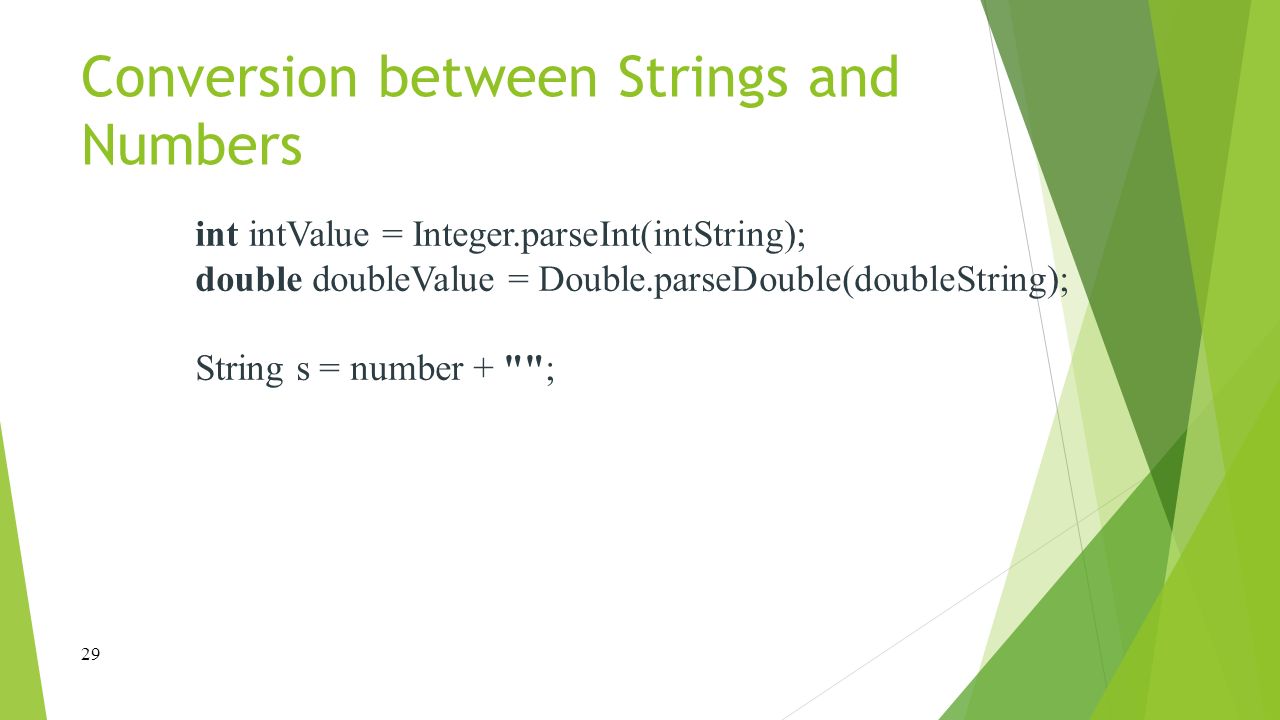 Conversion between Strings and Numbers

int intValue = Integer.parseInt(intString);
double doubleValue = Double.parseDouble(doubleString);

String s = number + "";

29